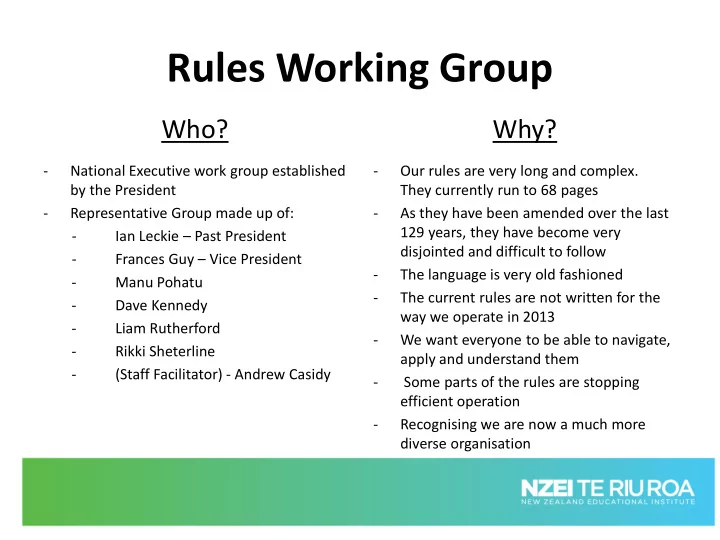 Rules Working Group

Who?

- National Executive work group established by the President
- Representative Group made up of:
  - Ian Leckie – Past President
  - Frances Guy – Vice President
  - Manu Pohatu
  - Dave Kennedy
  - Liam Rutherford
  - Rikki Sheterline
  - (Staff Facilitator) - Andrew Casidy

Why?

- Our rules are very long and complex. They currently run to 68 pages
- As they have been amended over the last 129 years, they have become very disjointed and difficult to follow
- The language is very old fashioned
- The current rules are not written for the way we operate in 2013
- We want everyone to be able to navigate, apply and understand them
- Some parts of the rules are stopping efficient operation
- Recognising we are now a much more diverse organisation

NZEI TE RIU ROA
NEW ZEALAND EDUCATIONAL INSTITUTE